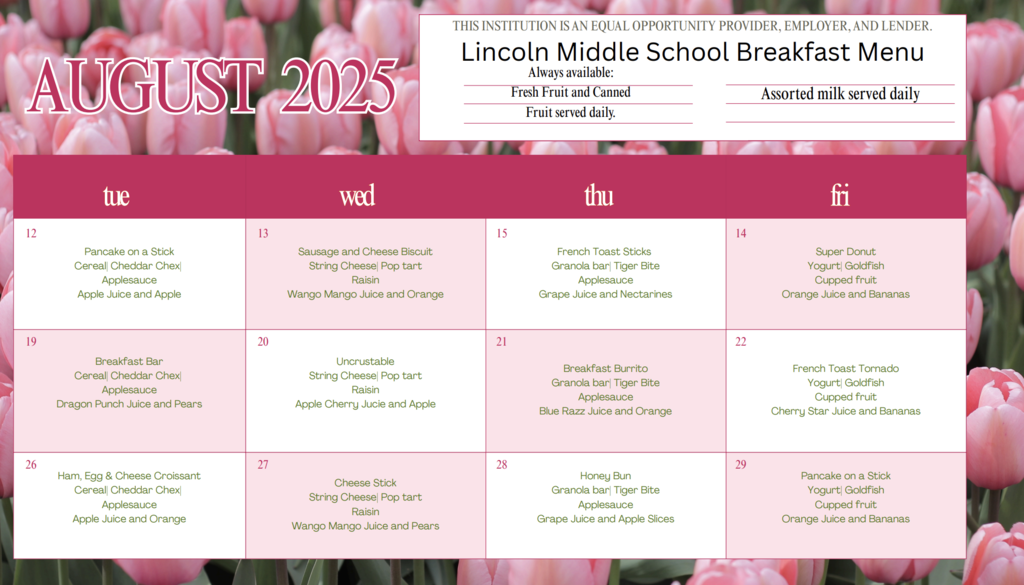 AUGUST 2025

THIS INSTITUTION IS AN EQUAL OPPORTUNITY PROVIDER, EMPLOYER, AND LENDER.

Lincoln Middle School Breakfast Menu

Always available:
Fresh Fruit and Canned
Fruit served daily.

Assorted milk served daily

| tue | wed | thu | fri |
|---|---|---|---|
| 12 Pancake on a Stick Cereal\| Cheddar Chex\| Applesauce Apple Juice and Apple | 13 Sausage and Cheese Biscuit String Cheese\| Pop tart Raisin Wango Mango Juice and Orange | 15 French Toast Sticks Granola bar\| Tiger Bite Applesauce Grape Juice and Nectarines | 14 Super Donut Yogurt\| Goldfish Cupped fruit Orange Juice and Bananas |
| 19 Breakfast Bar Cereal\| Cheddar Chex\| Applesauce Dragon Punch Juice and Pears | 20 Uncrustable String Cheese\| Pop tart Raisin Apple Cherry Jucie and Apple | 21 Breakfast Burrito Granola bar\| Tiger Bite Applesauce Blue Razz Juice and Orange | 22 French Toast Tornado Yogurt\| Goldfish Cupped fruit Cherry Star Juice and Bananas |
| 26 Ham, Egg & Cheese Croissant Cereal\| Cheddar Chex\| Applesauce Apple Juice and Orange | 27 Cheese Stick String Cheese\| Pop tart Raisin Wango Mango Juice and Pears | 28 Honey Bun Granola bar\| Tiger Bite Applesauce Grape Juice and Apple Slices | 29 Pancake on a Stick Yogurt\| Goldfish Cupped fruit Orange Juice and Bananas |